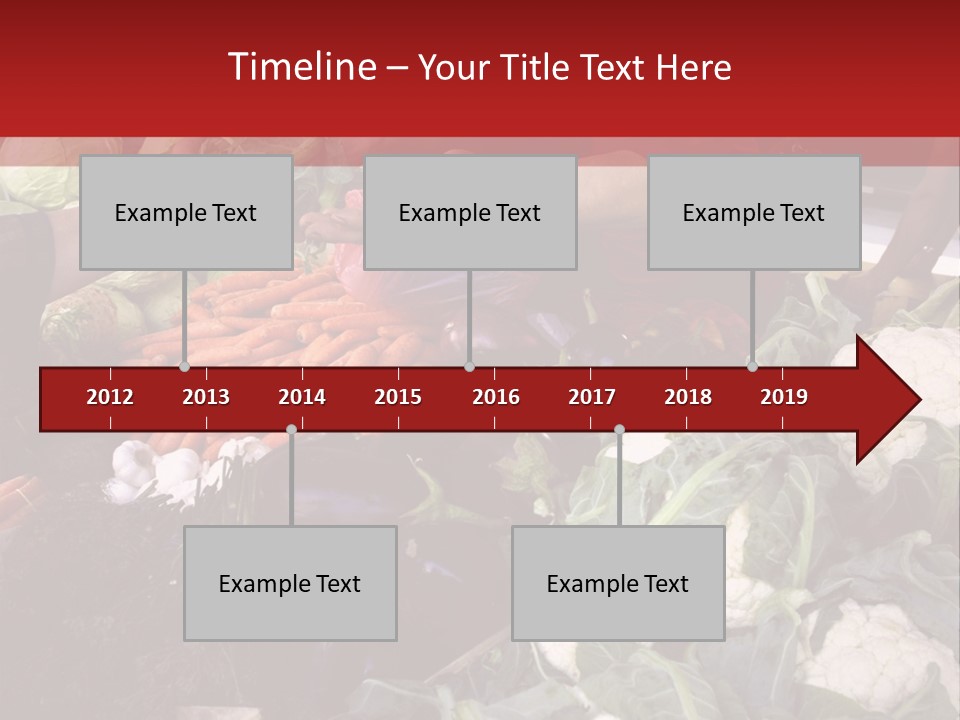 Timeline – Your Title Text Here

Example Text

Example Text

Example Text

2012 2013 2014 2015 2016 2017 2018 2019

Example Text

Example Text